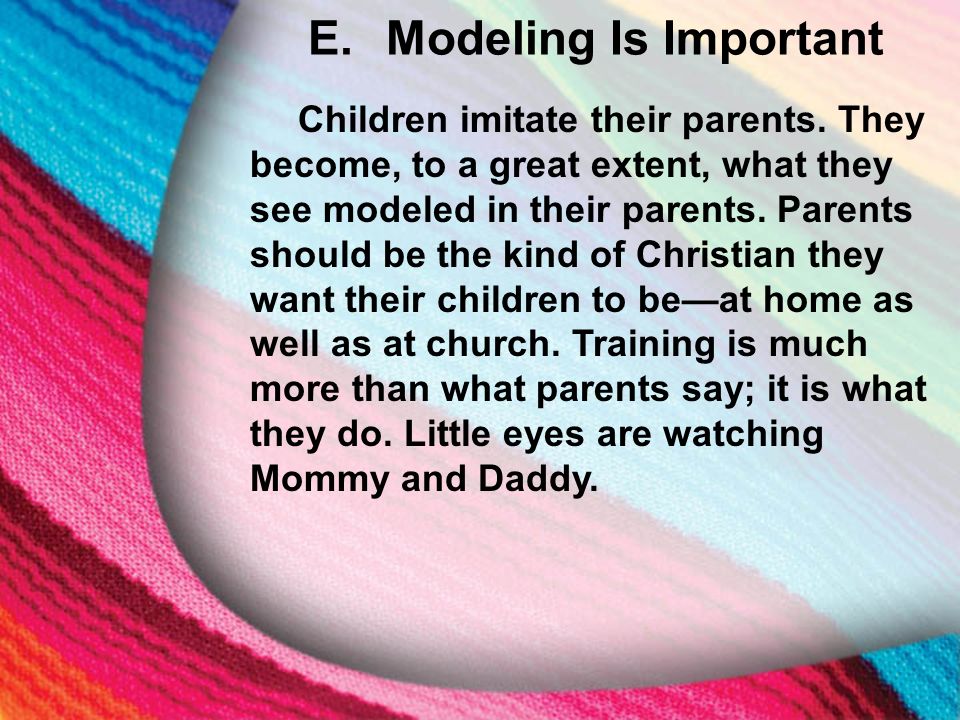 E. Modeling Is Important

Children imitate their parents. They become, to a great extent, what they see modeled in their parents. Parents should be the kind of Christian they want their children to be—at home as well as at church. Training is much more than what parents say; it is what they do. Little eyes are watching Mommy and Daddy.